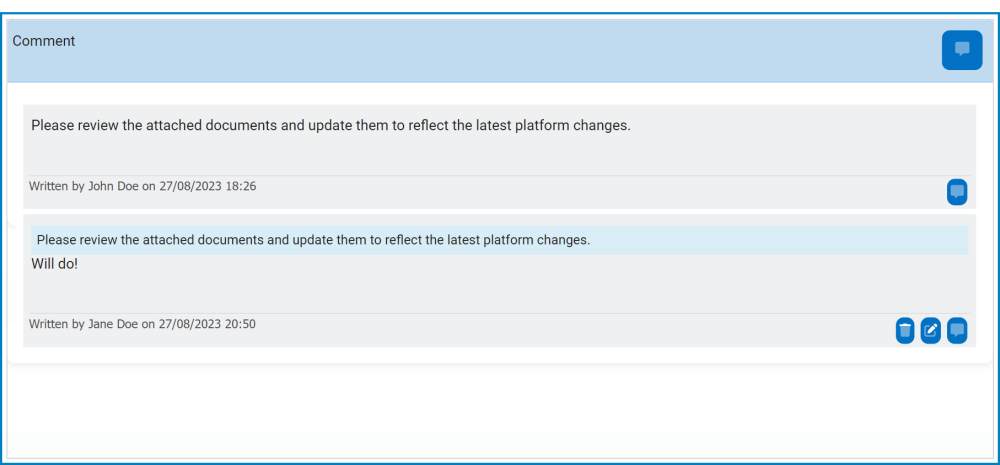 Comment

Please review the attached documents and update them to reflect the latest platform changes.

Written by John Doe on 27/08/2023 18:26

Please review the attached documents and update them to reflect the latest platform changes.

Will do!

Written by Jane Doe on 27/08/2023 20:50